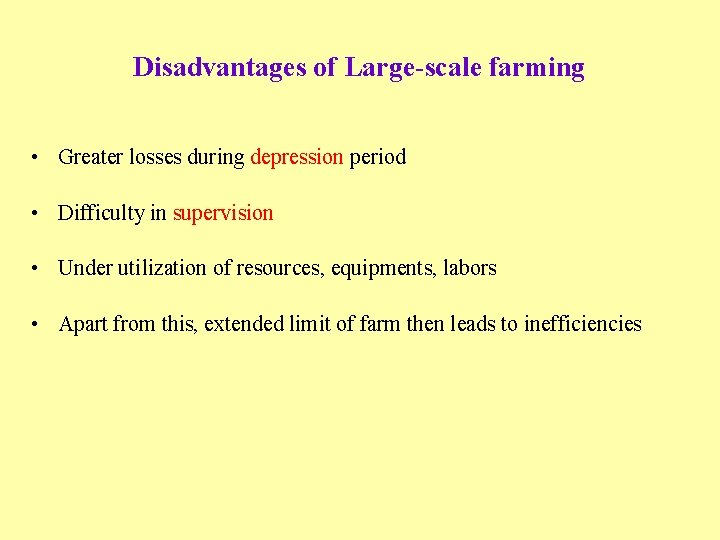 Disadvantages of Large-scale farming

• Greater losses during depression period

• Difficulty in supervision

• Under utilization of resources, equipments, labors

• Apart from this, extended limit of farm then leads to inefficiencies